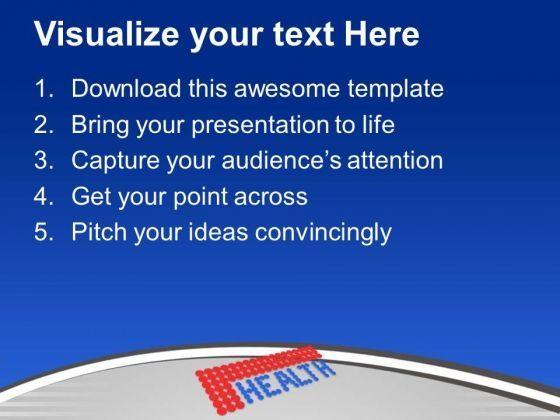 Visualize your text Here

1. Download this awesome template
2. Bring your presentation to life
3. Capture your audience's attention
4. Get your point across
5. Pitch your ideas convincingly

HEALTH